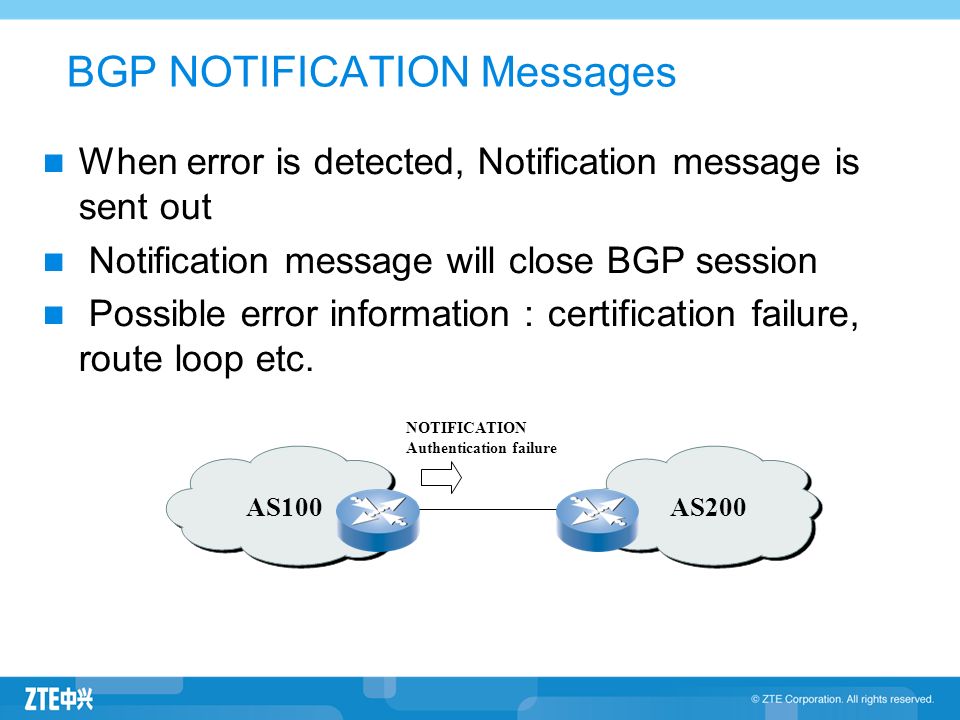 BGP NOTIFICATION Messages

When error is detected, Notification message is sent out

Notification message will close BGP session

Possible error information : certification failure, route loop etc.

NOTIFICATION
Authentication failure

AS100

AS200

ZTE中兴

© ZTE Corporation. All rights reserved.